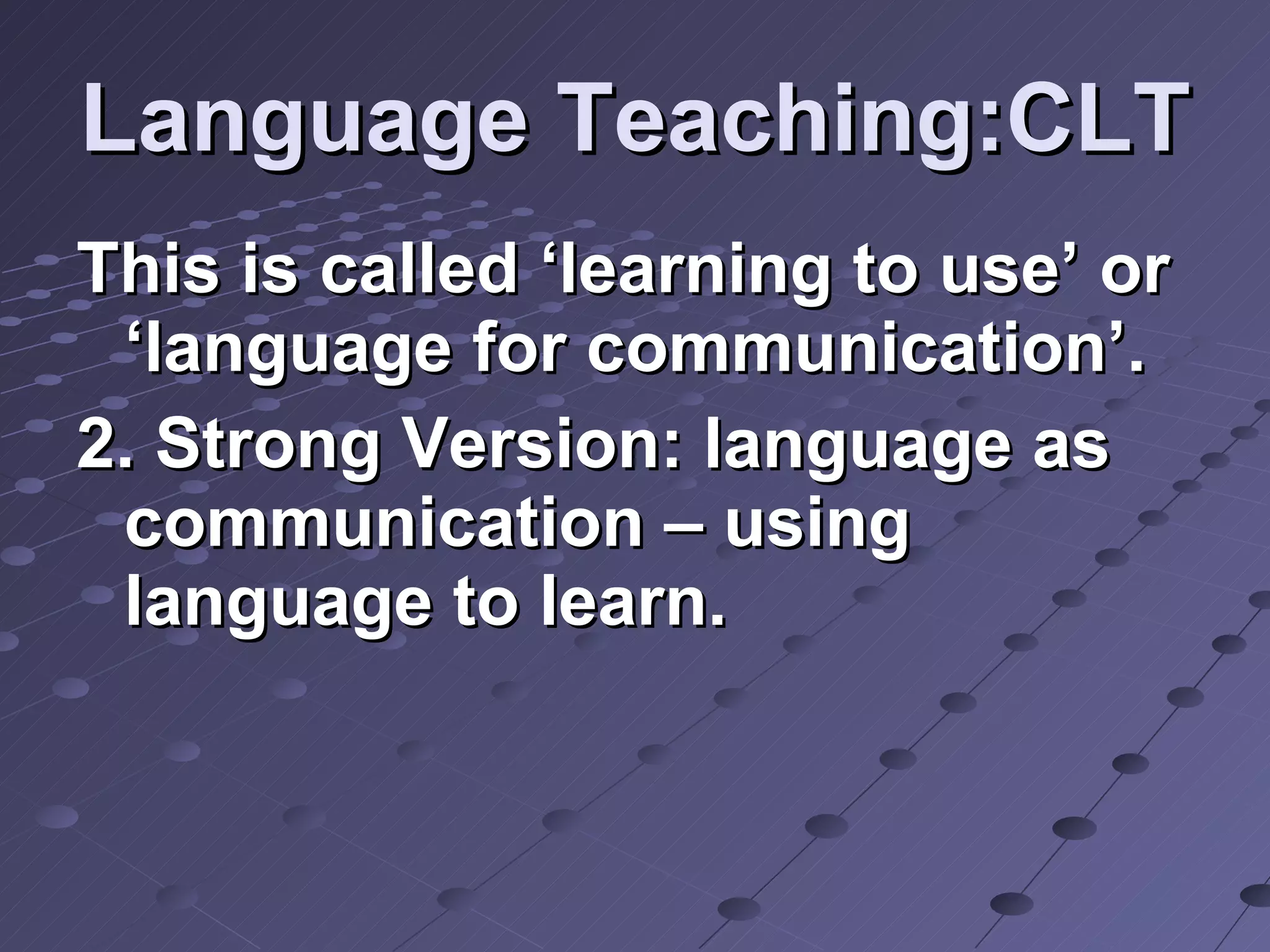 Language Teaching:CLT

This is called ‘learning to use’ or ‘language for communication’.

2. Strong Version: language as communication – using language to learn.